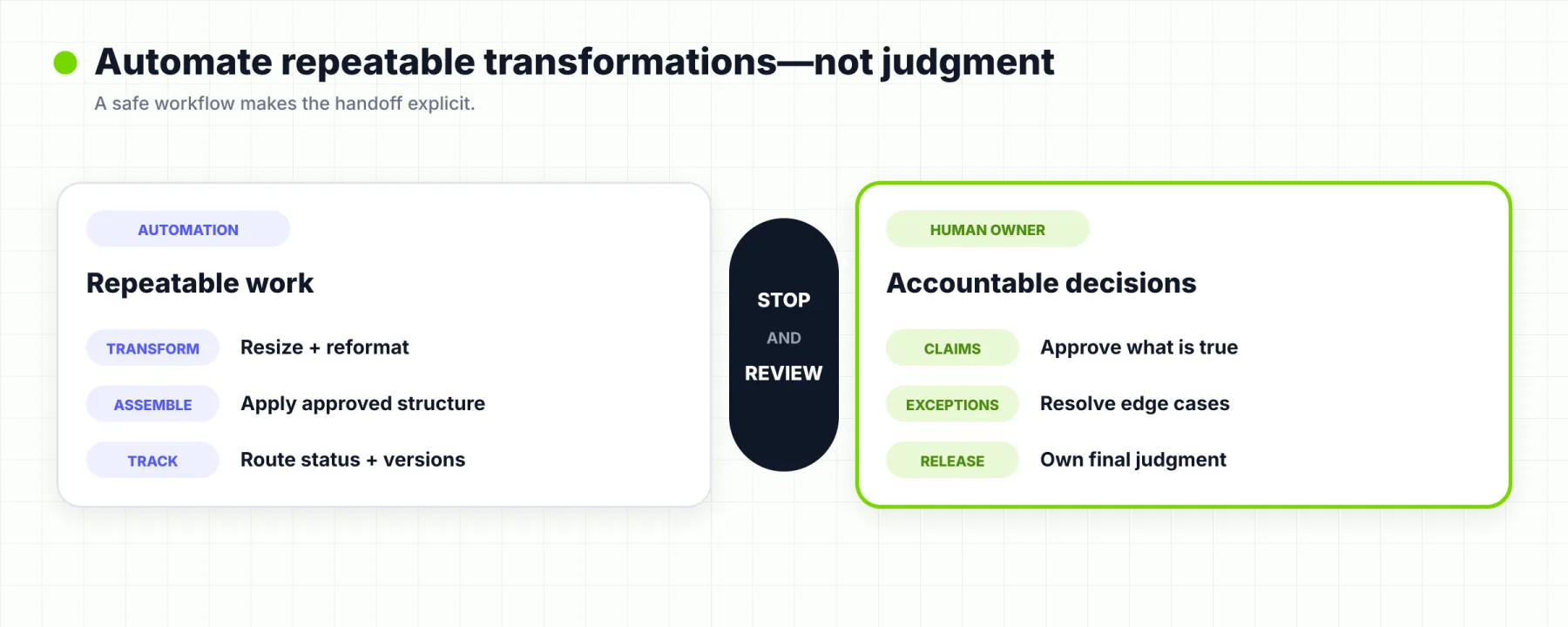 Automate repeatable transformations—not judgment

A safe workflow makes the handoff explicit.

AUTOMATION

Repeatable work

TRANSFORM Resize + reformat

ASSEMBLE Apply approved structure

TRACK Route status + versions

STOP
AND
REVIEW

HUMAN OWNER

Accountable decisions

CLAIMS Approve what is true

EXCEPTIONS Resolve edge cases

RELEASE Own final judgment